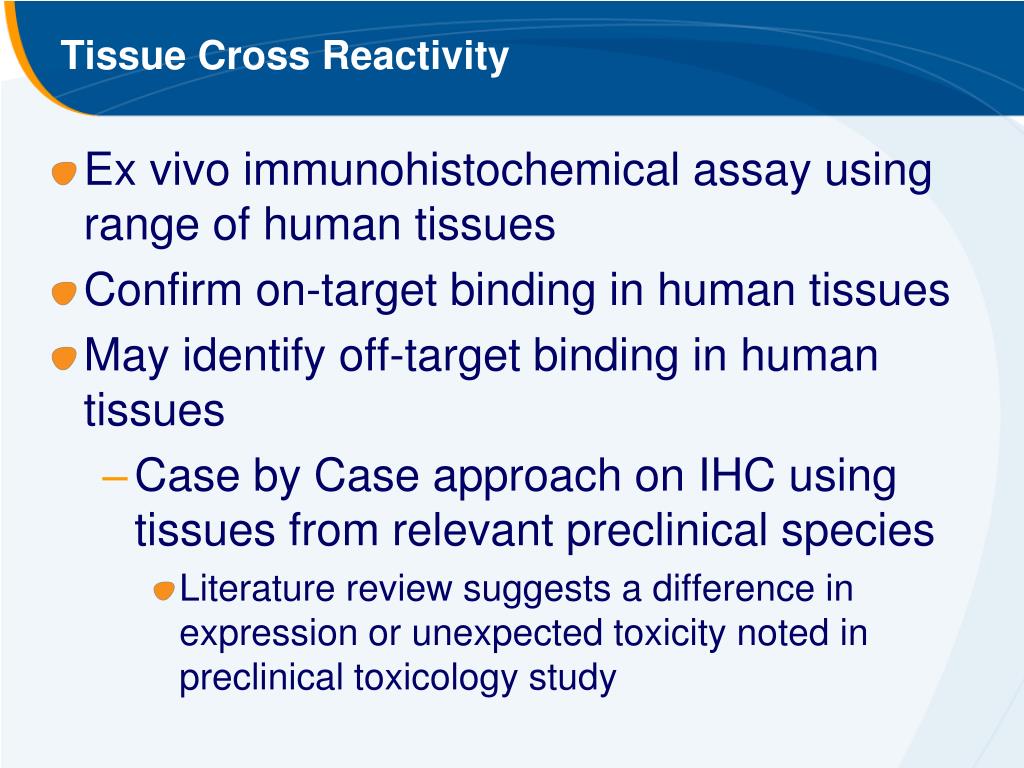 Tissue Cross Reactivity

Ex vivo immunohistochemical assay using range of human tissues

Confirm on-target binding in human tissues

May identify off-target binding in human tissues

– Case by Case approach on IHC using tissues from relevant preclinical species

Literature review suggests a difference in expression or unexpected toxicity noted in preclinical toxicology study